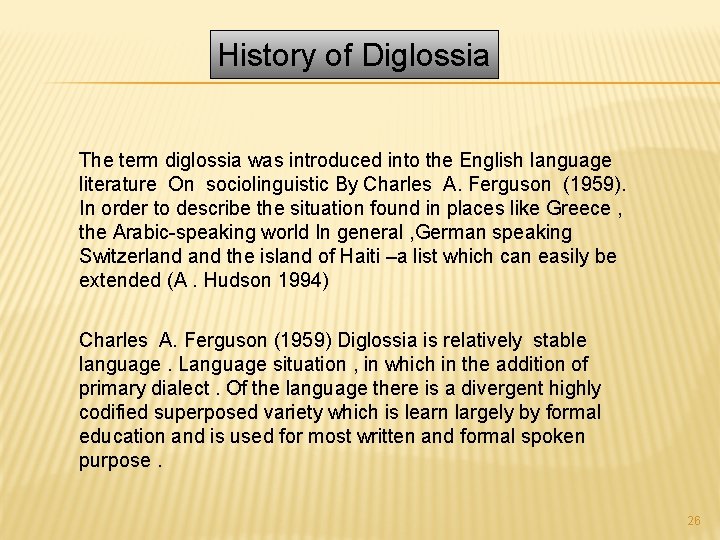 History of Diglossia

The term diglossia was introduced into the English language literature On sociolinguistic By Charles A. Ferguson (1959). In order to describe the situation found in places like Greece , the Arabic-speaking world In general ,German speaking Switzerland and the island of Haiti –a list which can easily be extended (A . Hudson 1994)

Charles A. Ferguson (1959) Diglossia is relatively stable language . Language situation , in which in the addition of primary dialect . Of the language there is a divergent highly codified superposed variety which is learn largely by formal education and is used for most written and formal spoken purpose .

26